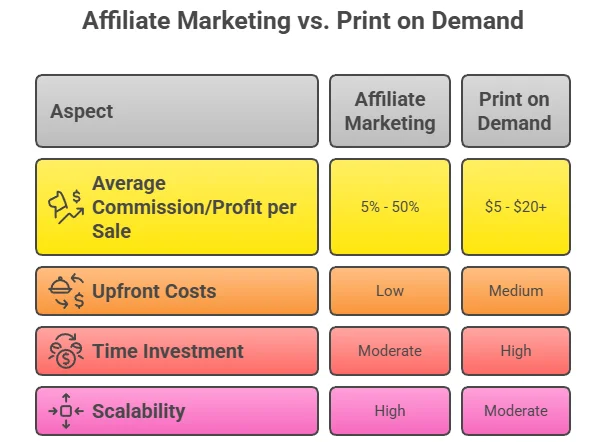 Affiliate Marketing vs. Print on Demand

| Aspect | Affiliate Marketing | Print on Demand |
|---|---|---|
| Average Commission/Profit per Sale | 5% - 50% | \$5 - \$20+ |
| Upfront Costs | Low | Medium |
| Time Investment | Moderate | High |
| Scalability | High | Moderate |